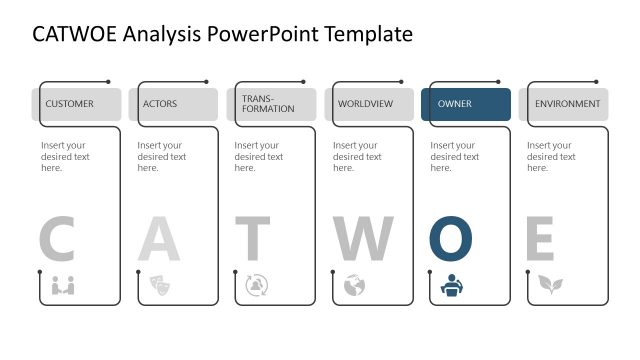 CATWOE Analysis PowerPoint Template

CUSTOMER

Insert your desired text here.

C

ACTORS

Insert your desired text here.

A

TRANSFORMATION

Insert your desired text here.

T

WORLDVIEW

Insert your desired text here.

W

OWNER

Insert your desired text here.

O

ENVIRONMENT

Insert your desired text here.

E